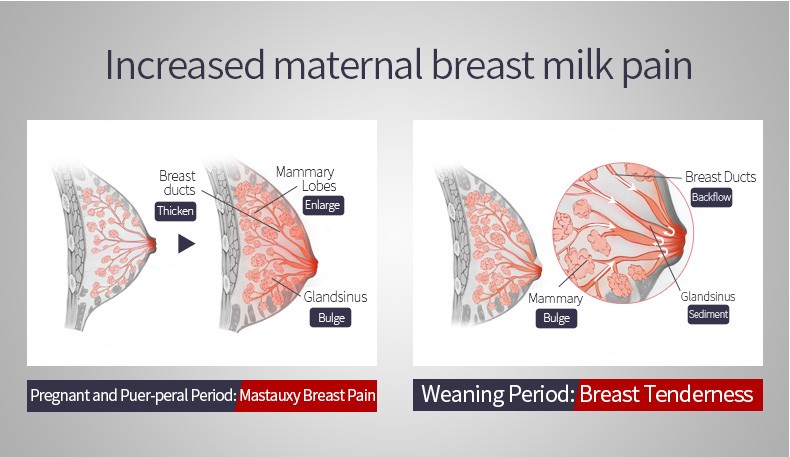 Increased maternal breast milk pain

Breast ducts
Thicken

Mammary Lobes
Enlarge

Glandsinus
Bulge

Pregnant and Puer-peral Period: Mastauxy Breast Pain

Breast Ducts
Backflow

Mammary
Bulge

Glandsinus
Sediment

Weaning Period: Breast Tenderness